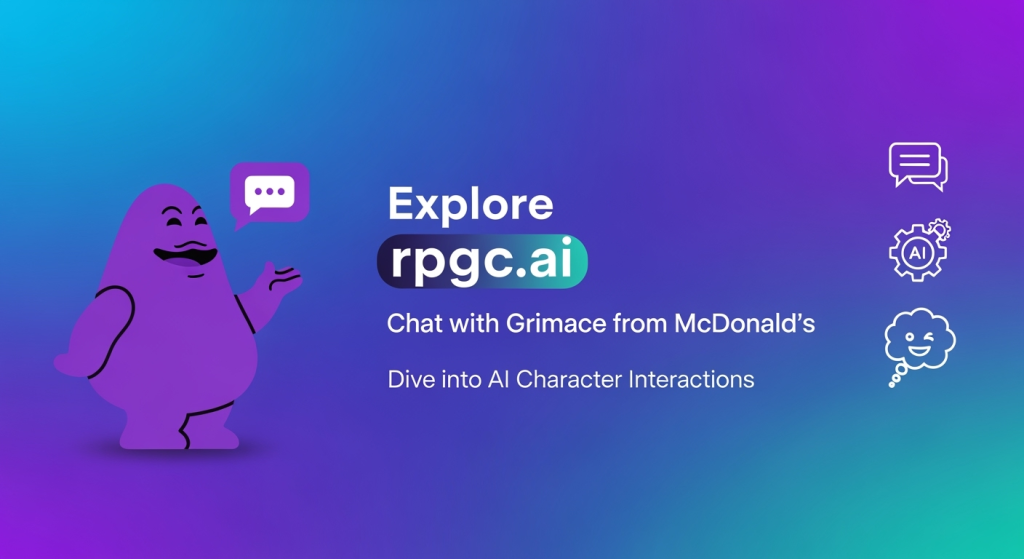 Explore

rpgc.ai

Chat with Grimace from McDonald's

Dive into AI Character Interactions

AI